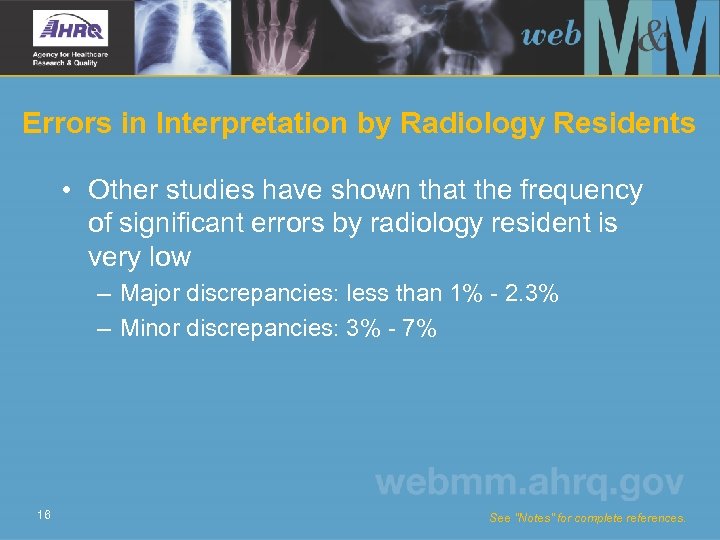 AHRQ
Agency for Healthcare Research & Quality

web M&M

Errors in Interpretation by Radiology Residents

• Other studies have shown that the frequency of significant errors by radiology resident is very low
– Major discrepancies: less than 1% - 2.3%
– Minor discrepancies: 3% - 7%

webmm.ahrq.gov

16

See "Notes" for complete references.